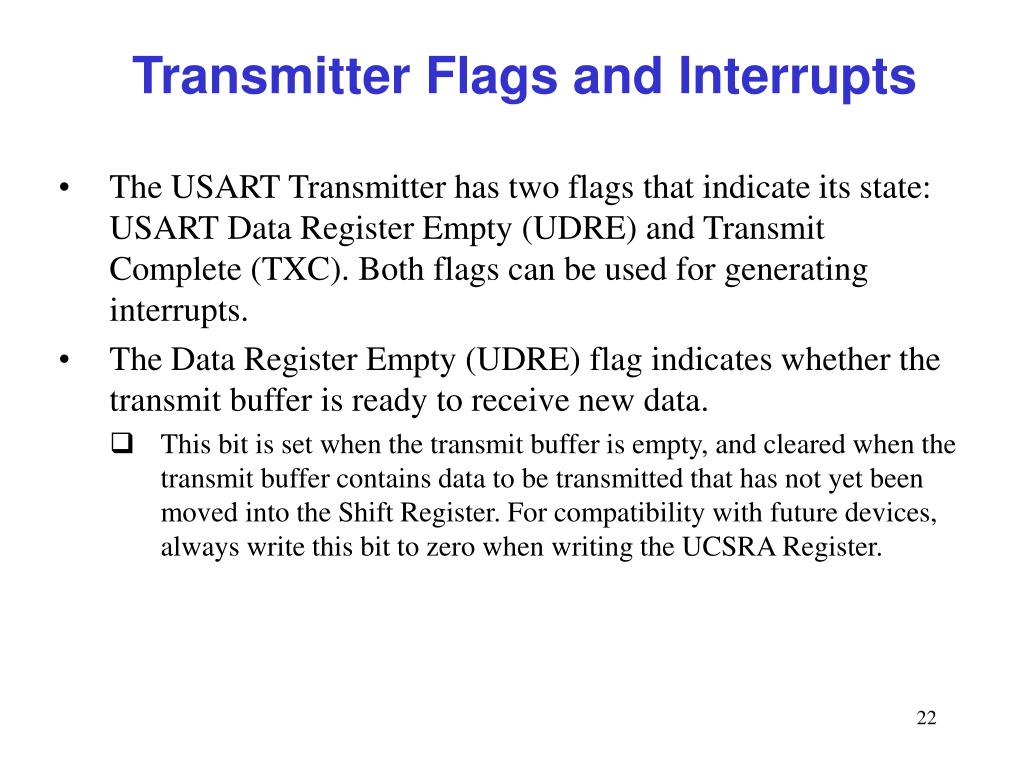 Transmitter Flags and Interrupts

• The USART Transmitter has two flags that indicate its state: USART Data Register Empty (UDRE) and Transmit Complete (TXC). Both flags can be used for generating interrupts.

• The Data Register Empty (UDRE) flag indicates whether the transmit buffer is ready to receive new data.

❑ This bit is set when the transmit buffer is empty, and cleared when the transmit buffer contains data to be transmitted that has not yet been moved into the Shift Register. For compatibility with future devices, always write this bit to zero when writing the UCSRA Register.

22